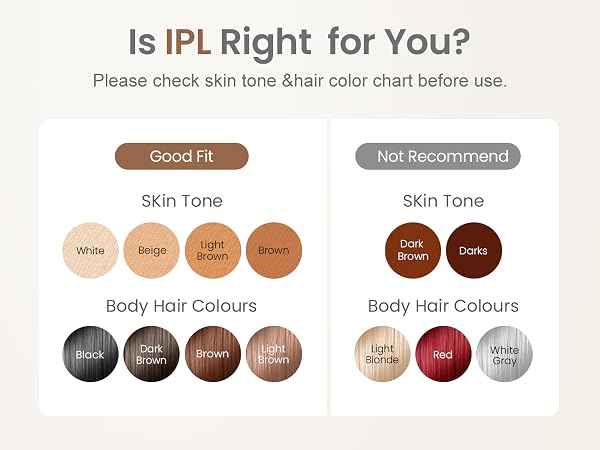 Is IPL Right for You?
Please check skin tone &hair color chart before use.

Good Fit

SKin Tone

White Beige Light Brown Brown

Body Hair Colours

Black Dark Brown Brown Light Brown

Not Recommend

SKin Tone

Dark Brown Darks

Body Hair Colours

Light Blonde Red White Gray